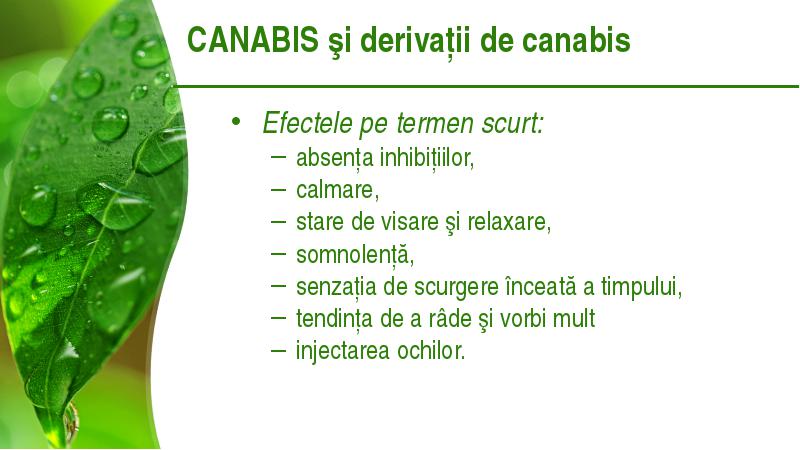 CANABIS şi derivații de canabis

• Efectele pe termen scurt:
– absența inhibițiilor,
– calmare,
– stare de visare şi relaxare,
– somnolență,
– senzația de scurgere înceată a timpului,
– tendința de a râde şi vorbi mult
– injectarea ochilor.